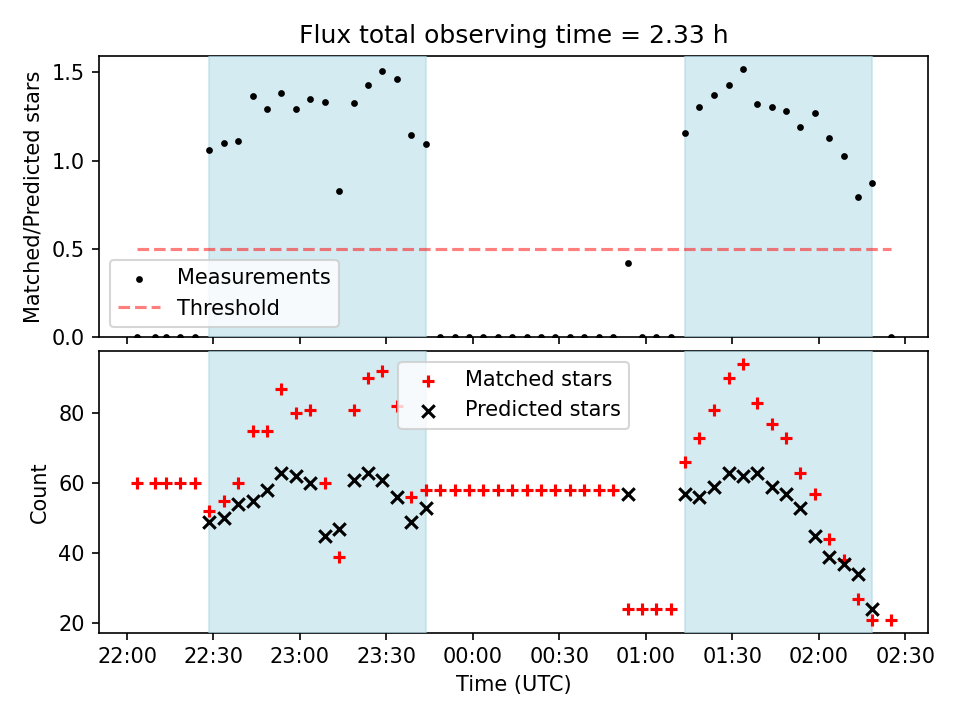 Flux total observing time = 2.33 h

Matched/Predicted stars

1.5
1.0
0.5
0.0

Measurements
Threshold

Count

80
60
40
20

Matched stars
Predicted stars

22:00 22:30 23:00 23:30 00:00 00:30 01:00 01:30 02:00 02:30

Time (UTC)